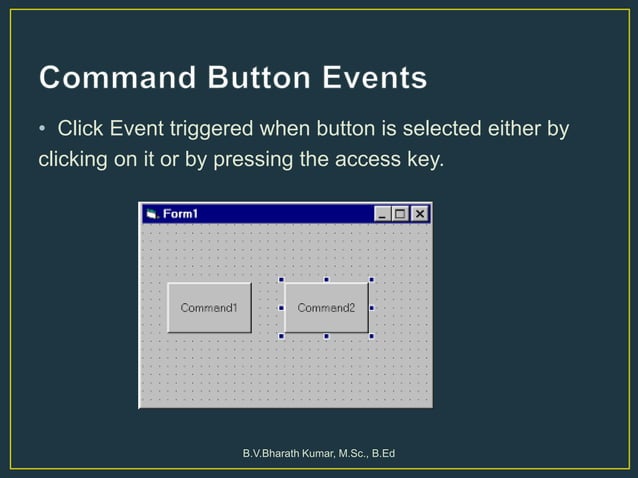 Command Button Events

• Click Event triggered when button is selected either by clicking on it or by pressing the access key.

Form1

Command1

Command2

B.V.Bharath Kumar, M.Sc., B.Ed